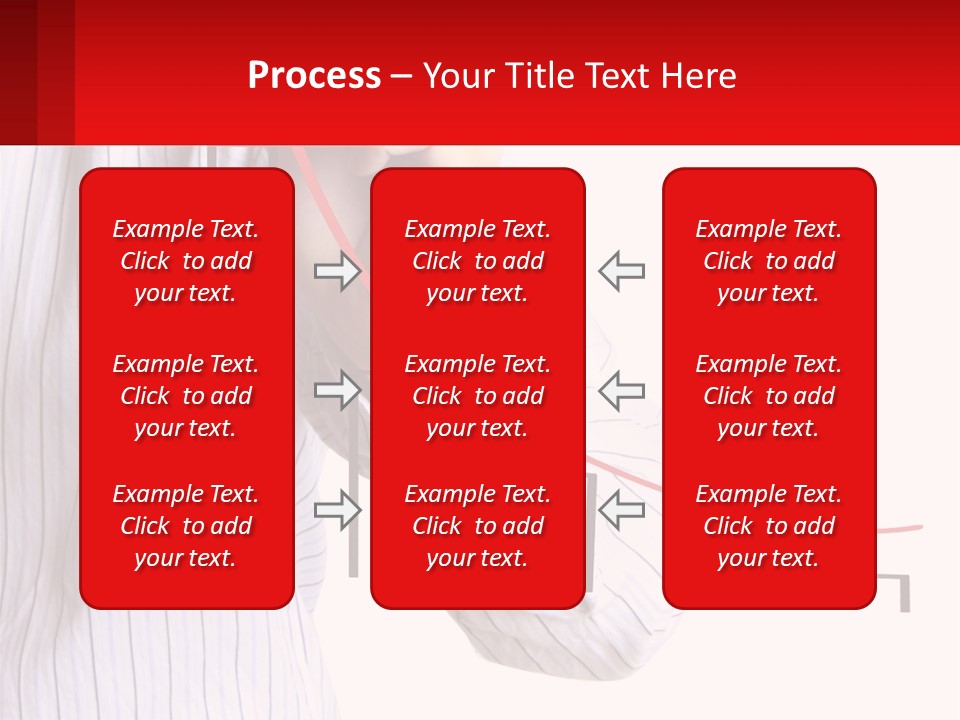 Process – Your Title Text Here

Example Text. Click to add your text.

Example Text. Click to add your text.

Example Text. Click to add your text.

Example Text. Click to add your text.

Example Text. Click to add your text.

Example Text. Click to add your text.

Example Text. Click to add your text.

Example Text. Click to add your text.

Example Text. Click to add your text.